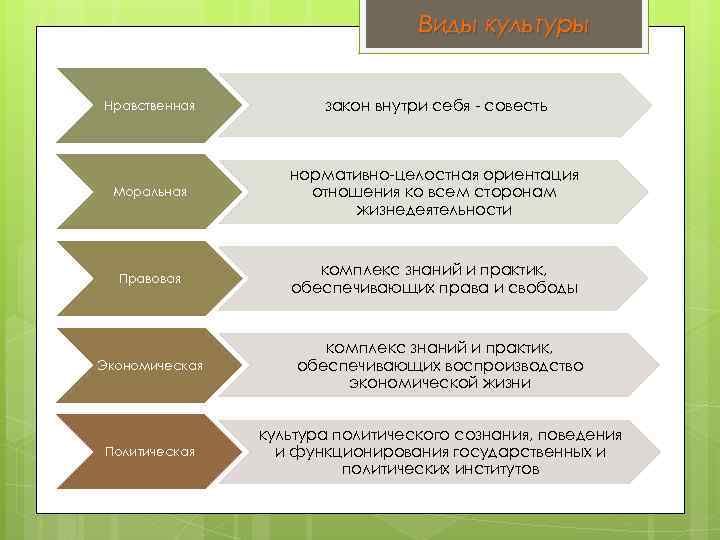 Виды культуры

Нравственная

закон внутри себя - совесть

Моральная

нормативно-целостная ориентация отношения ко всем сторонам жизнедеятельности

Правовая

комплекс знаний и практик, обеспечивающих права и свободы

Экономическая

комплекс знаний и практик, обеспечивающих воспроизводство экономической жизни

Политическая

культура политического сознания, поведения и функционирования государственных и политических институтов